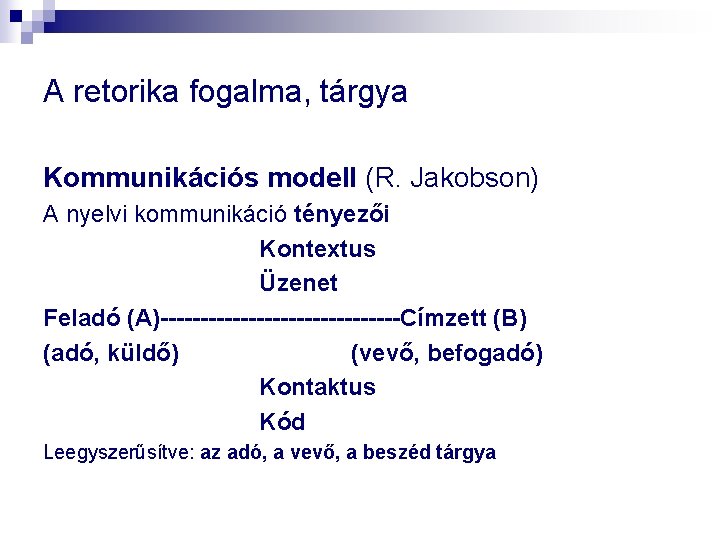 A retorika fogalma, tárgya

Kommunikációs modell (R. Jakobson)

A nyelvi kommunikáció tényezői

Kontextus

Üzenet

Feladó (A)-------------------------------Címzett (B)

(adó, küldő) (vevő, befogadó)

Kontaktus

Kód

Leegyszerűsítve: az adó, a vevő, a beszéd tárgya